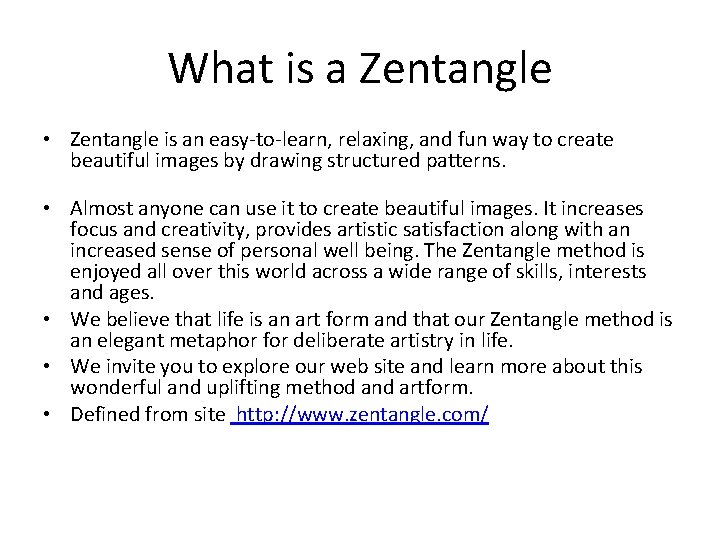 What is a Zentangle

• Zentangle is an easy-to-learn, relaxing, and fun way to create beautiful images by drawing structured patterns.

• Almost anyone can use it to create beautiful images. It increases focus and creativity, provides artistic satisfaction along with an increased sense of personal well being. The Zentangle method is enjoyed all over this world across a wide range of skills, interests and ages.
• We believe that life is an art form and that our Zentangle method is an elegant metaphor for deliberate artistry in life.
• We invite you to explore our web site and learn more about this wonderful and uplifting method and artform.
• Defined from site http://www.zentangle.com/